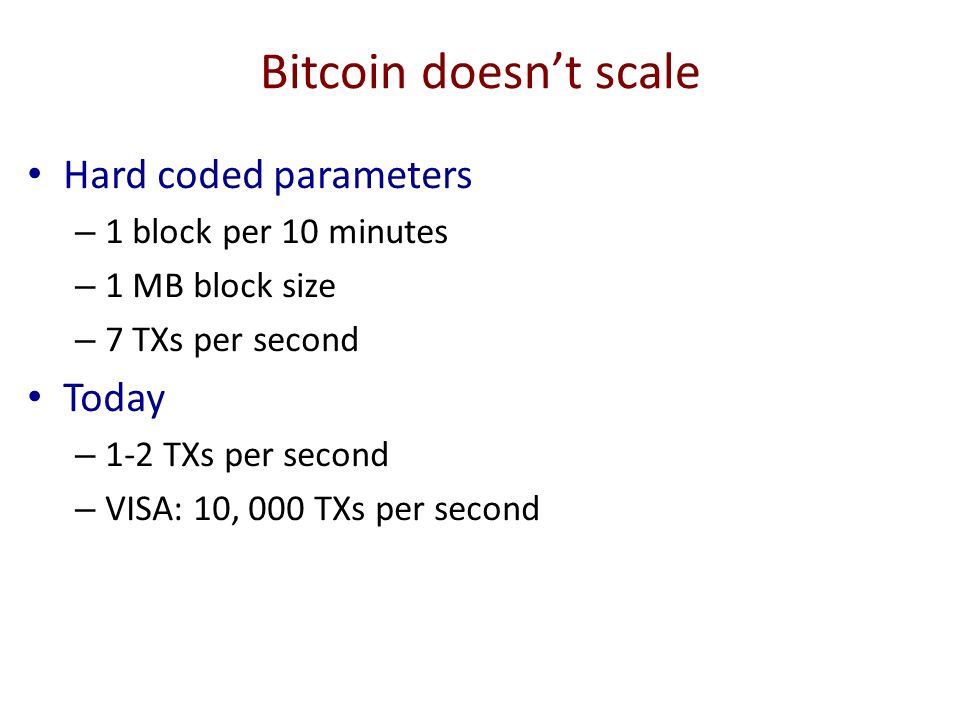 Bitcoin doesn’t scale

• Hard coded parameters
– 1 block per 10 minutes
– 1 MB block size
– 7 TXs per second
• Today
– 1-2 TXs per second
– VISA: 10, 000 TXs per second